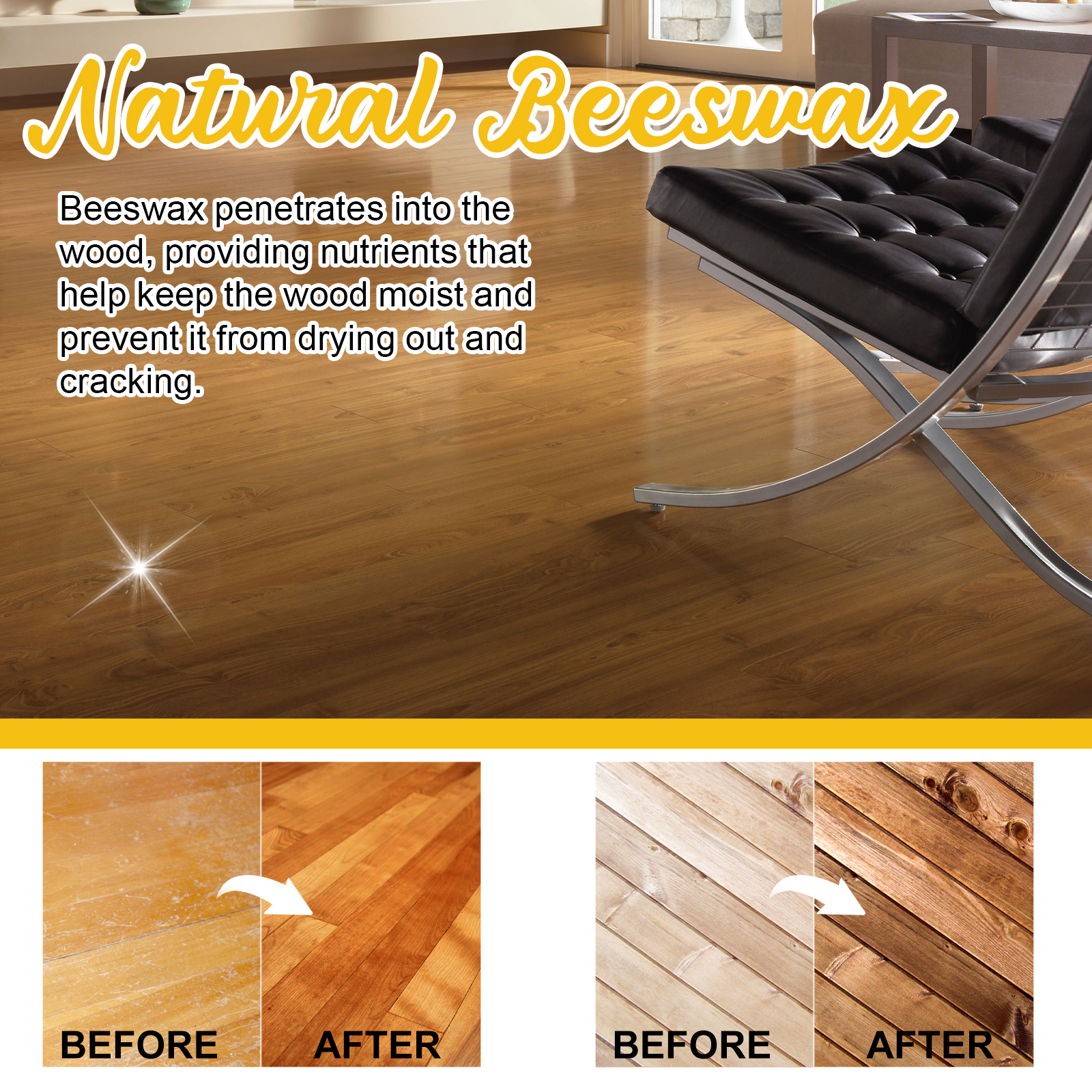 Natural Beeswax

Beeswax penetrates into the wood, providing nutrients that help keep the wood moist and prevent it from drying out and cracking.

BEFORE AFTER

BEFORE AFTER